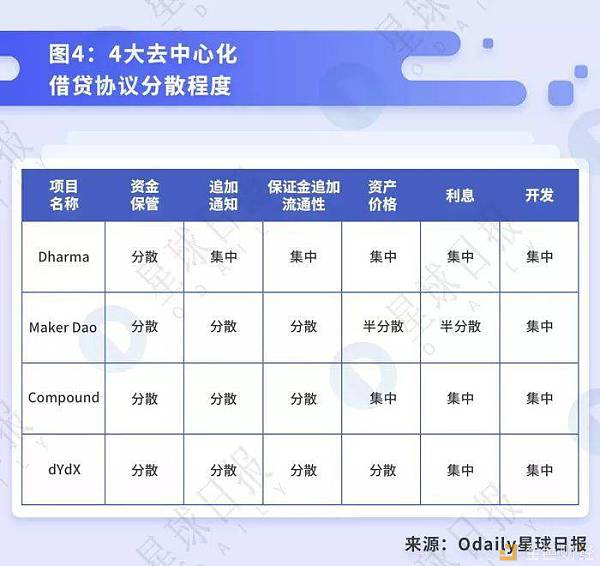 图4：4大去中心化借贷协议分散程度

| 项目名称 | 资金保管 | 追加通知 | 保证金追加流通性 | 资产价格 | 利息 | 开发 |
|---|---|---|---|---|---|---|
| Dharma | 分散 | 集中 | 集中 | 集中 | 集中 | 集中 |
| Maker Dao | 分散 | 分散 | 分散 | 半分散 | 半分散 | 集中 |
| Compound | 分散 | 分散 | 分散 | 集中 | 集中 | 集中 |
| dYdX | 分散 | 分散 | 分散 | 分散 | 集中 | 集中 |

来源：Odaily星球日报

星球日报 ODAILY

金色财经